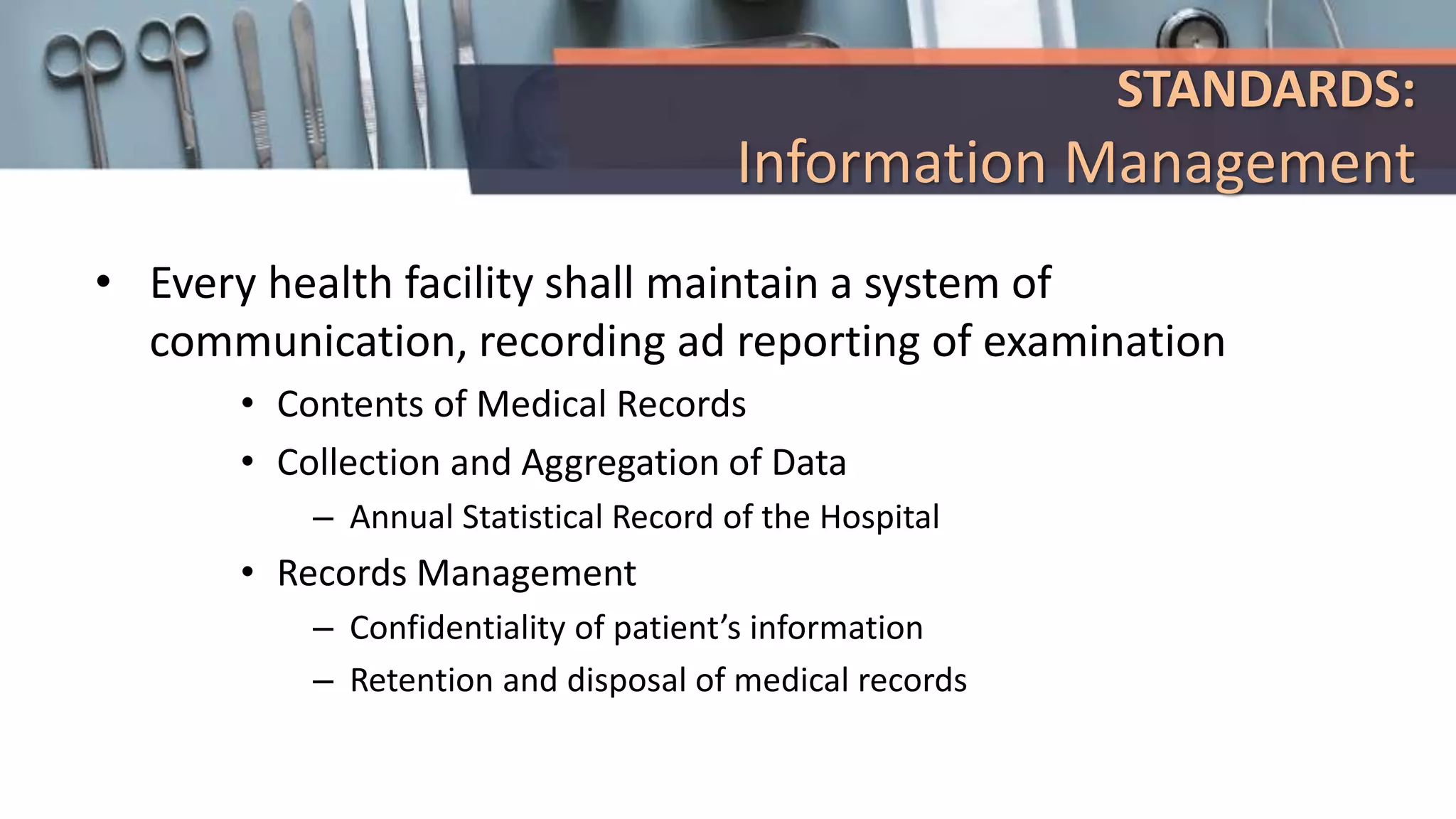 STANDARDS:
Information Management

• Every health facility shall maintain a system of communication, recording ad reporting of examination
  • Contents of Medical Records
  • Collection and Aggregation of Data
    – Annual Statistical Record of the Hospital
  • Records Management
    – Confidentiality of patient's information
    – Retention and disposal of medical records